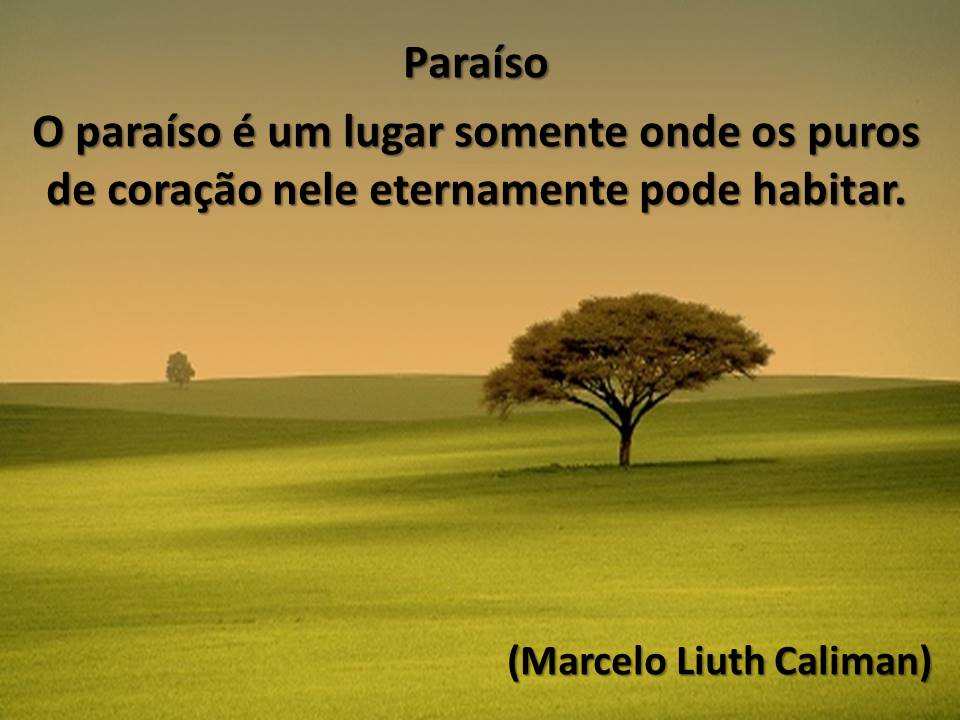 Paraíso

O paraíso é um lugar somente onde os puros de coração nele eternamente pode habitar.

(Marcelo Liuth Caliman)